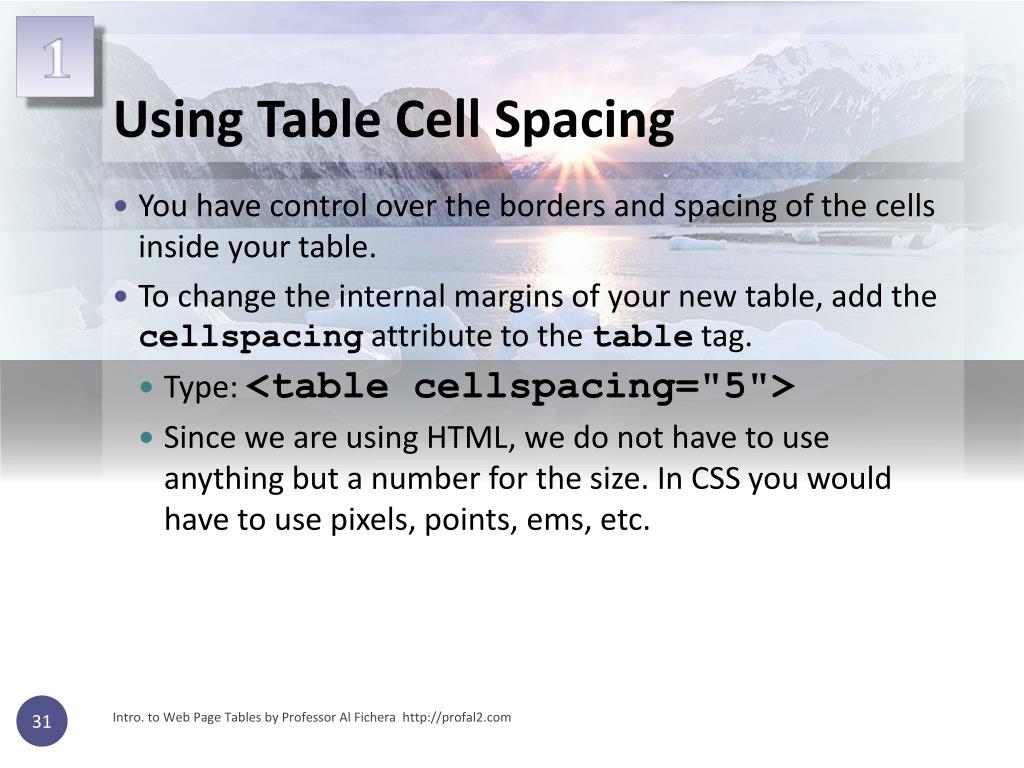 1

Using Table Cell Spacing

• You have control over the borders and spacing of the cells inside your table.

• To change the internal margins of your new table, add the cellspacing attribute to the table tag.

• Type: <table cellspacing="5">

• Since we are using HTML, we do not have to use anything but a number for the size. In CSS you would have to use pixels, points, ems, etc.

31

Intro. to Web Page Tables by Professor Al Fichera http://profal2.com